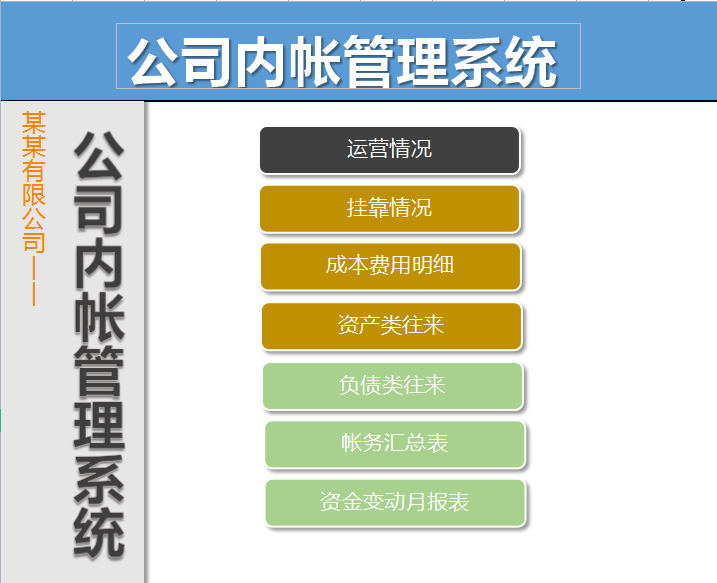 公司内帐管理系统

某某有限公司——

公司内帐管理系统

运营情况

挂靠情况

成本费用明细

资产类往来

负债类往来

帐务汇总表

资金变动月报表